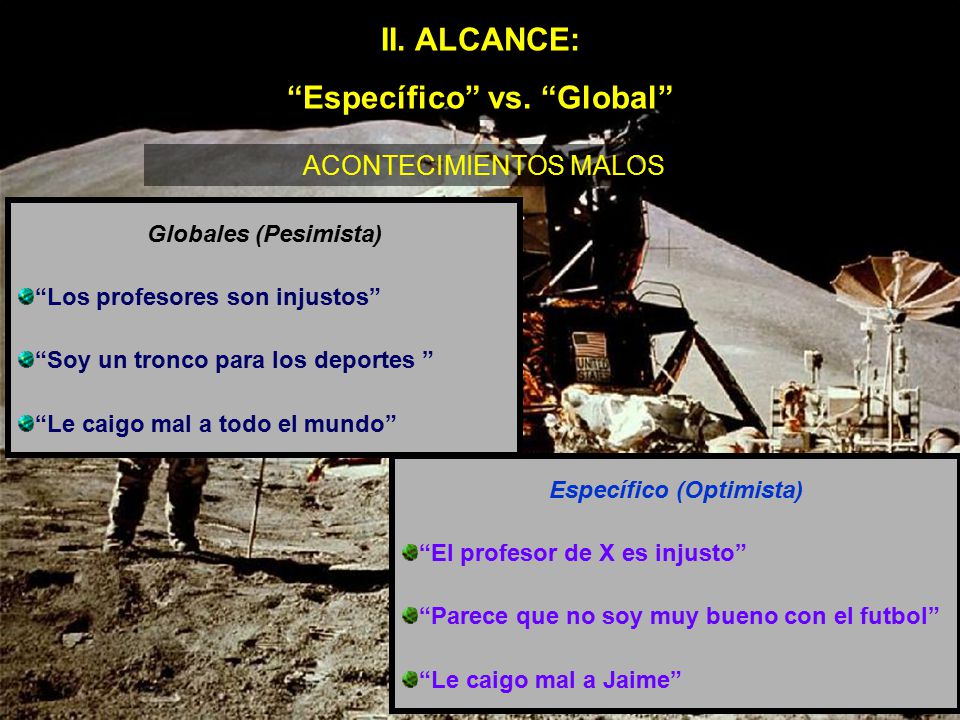 II. ALCANCE:

“Específico” vs. “Global”

ACONTECIMIENTOS MALOS

Globales (Pesimista)

“Los profesores son injustos”

“Soy un tronco para los deportes ”

“Le caigo mal a todo el mundo”

UNITED STATES

Específico (Optimista)

“El profesor de X es injusto”

“Parece que no soy muy bueno con el futbol”

“Le caigo mal a Jaime”